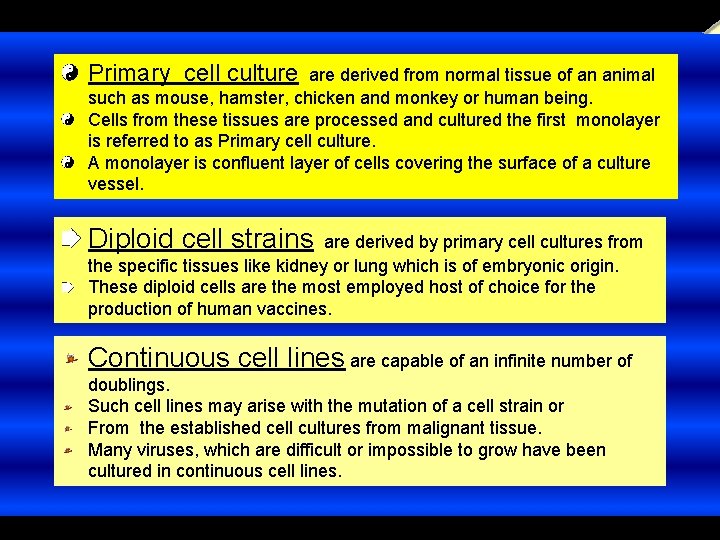 Primary cell culture are derived from normal tissue of an animal such as mouse, hamster, chicken and monkey or human being.

Cells from these tissues are processed and cultured the first monolayer is referred to as Primary cell culture.

A monolayer is confluent layer of cells covering the surface of a culture vessel.

Diploid cell strains are derived by primary cell cultures from the specific tissues like kidney or lung which is of embryonic origin.

These diploid cells are the most employed host of choice for the production of human vaccines.

Continuous cell lines are capable of an infinite number of doublings.

Such cell lines may arise with the mutation of a cell strain or

From the established cell cultures from malignant tissue.

Many viruses, which are difficult or impossible to grow have been cultured in continuous cell lines.